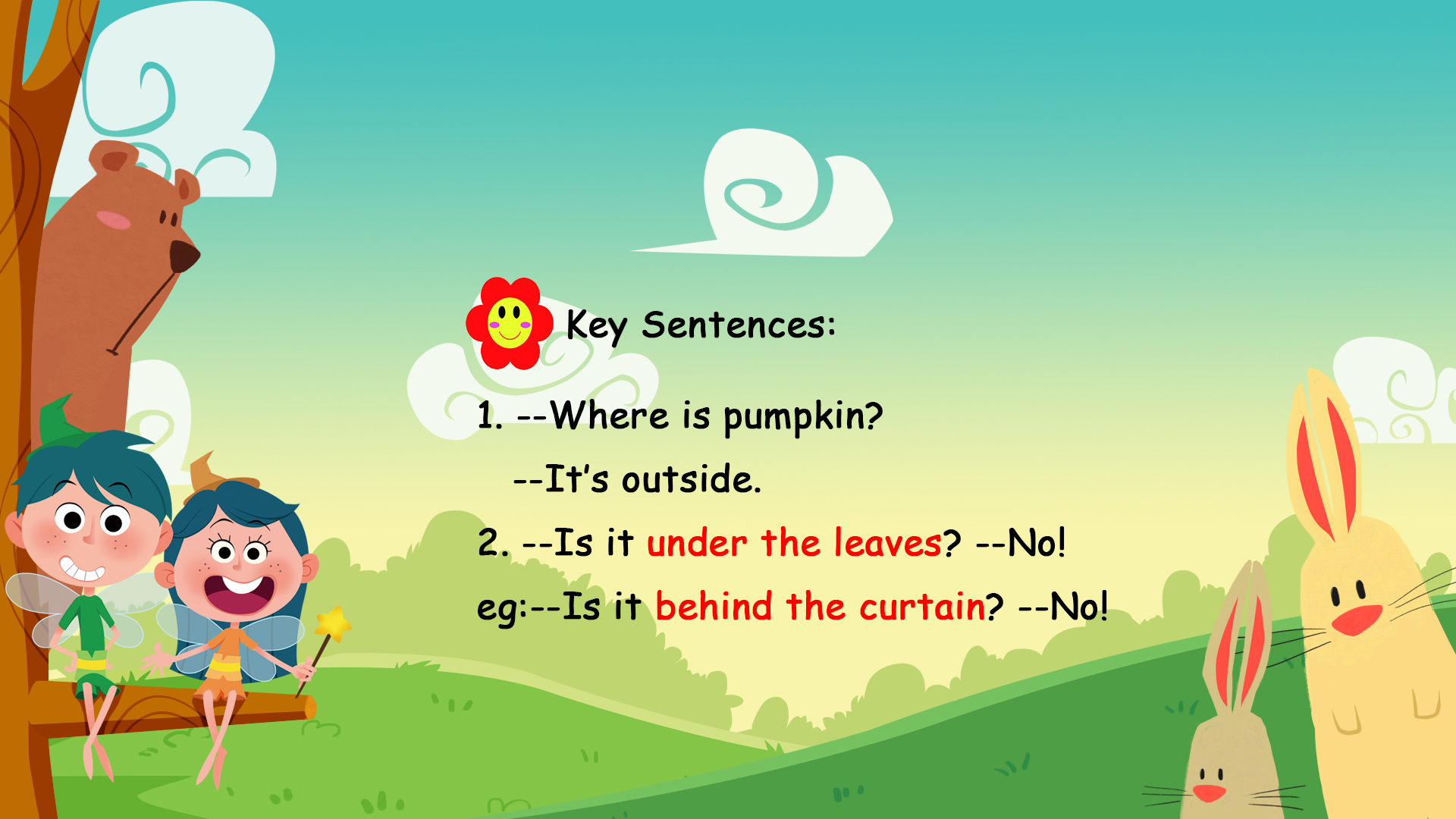 Key Sentences:

1. --Where is pumpkin?
--It's outside.

2. --Is it under the leaves? --No!
eg:--Is it behind the curtain? --No!